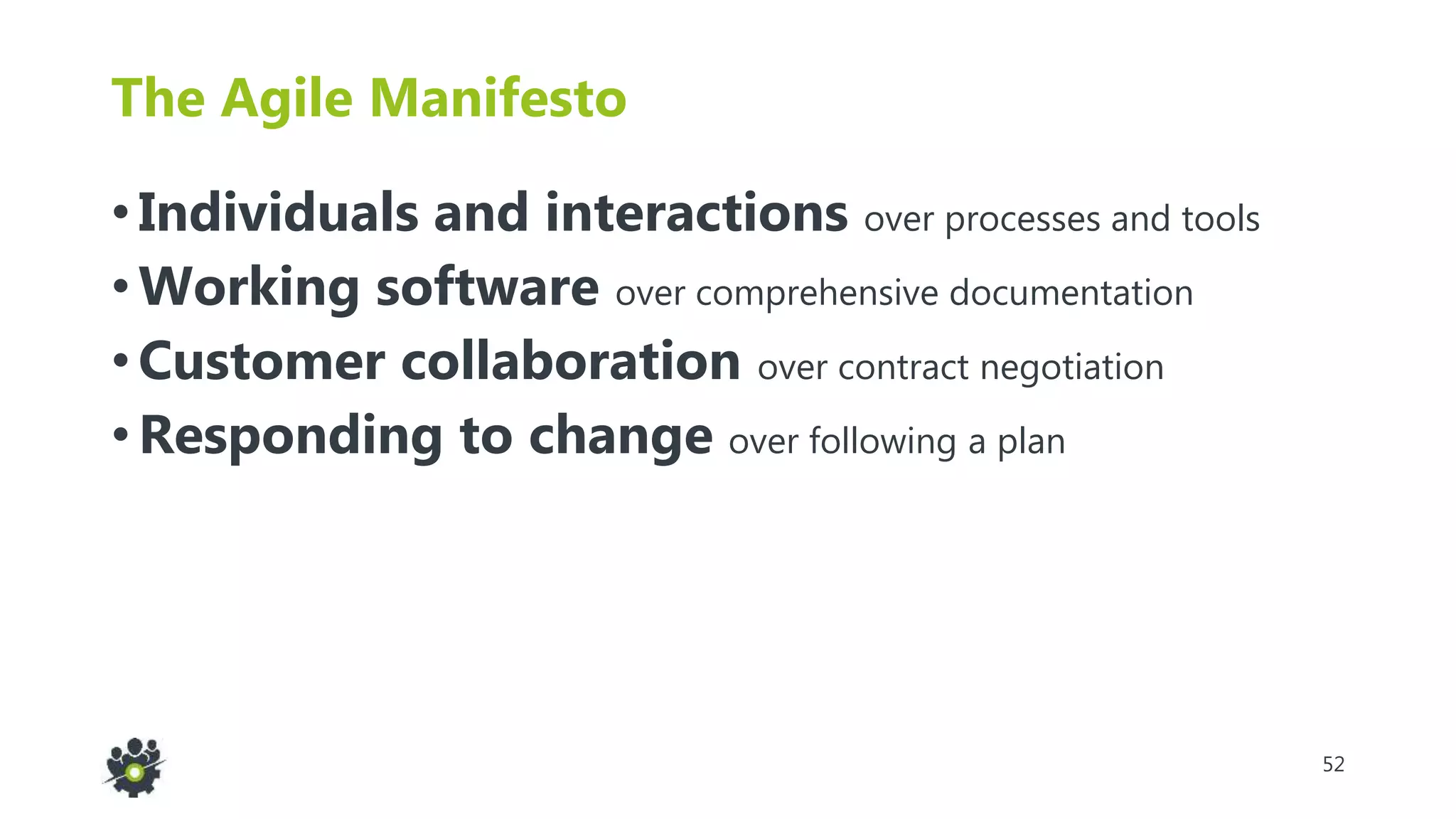 The Agile Manifesto

• Individuals and interactions over processes and tools
• Working software over comprehensive documentation
• Customer collaboration over contract negotiation
• Responding to change over following a plan

52